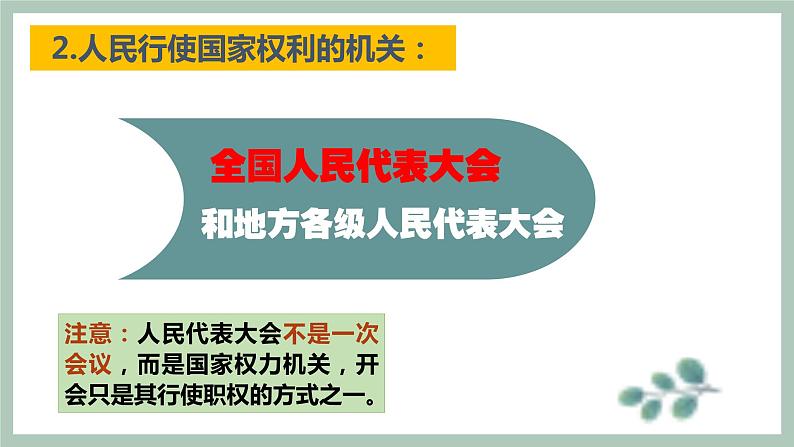 2.人民行使国家权利的机关：

全国人民代表大会

和地方各级人民代表大会

注意：人民代表大会不是一次会议，而是国家权力机关，开会只是其行使职权的方式之一。